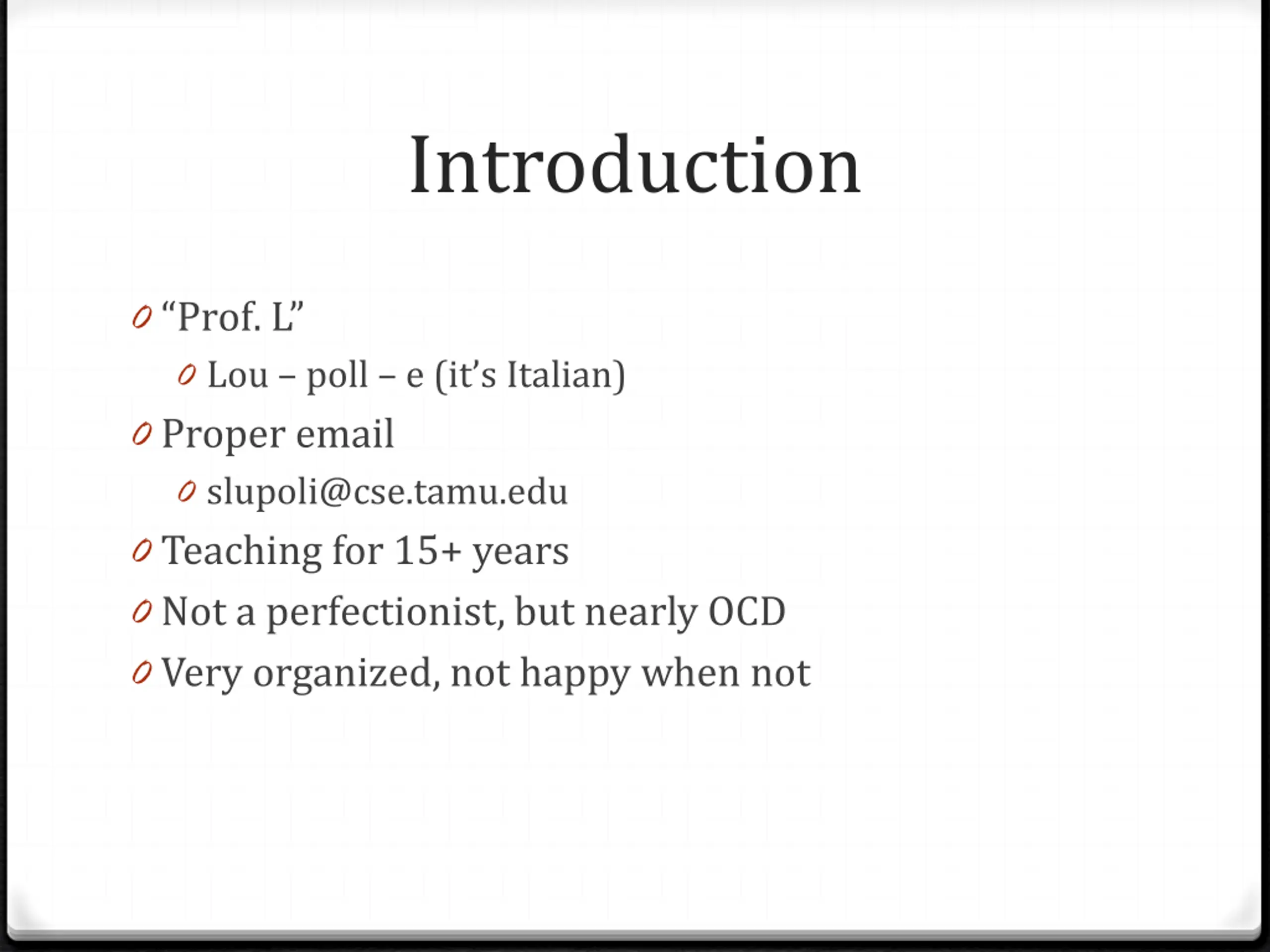 Introduction

“Prof. L”

Lou – poll – e (it’s Italian)

Proper email

slupoli@cse.tamu.edu

Teaching for 15+ years

Not a perfectionist, but nearly OCD

Very organized, not happy when not